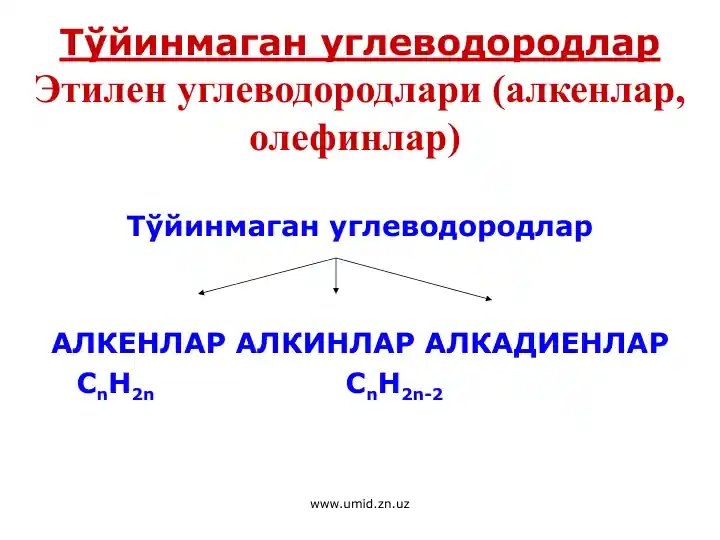 Тўйинмаган углеводородлар
Этилен углеводородлари (алкенлар, олефинлар)

Тўйинмаган углеводородлар

АЛКЕНЛАР АЛКИНЛАР АЛКАДИЕНЛАР
$C_nH_{2n}$ $C_nH_{2n-2}$

www.umid.zn.uz